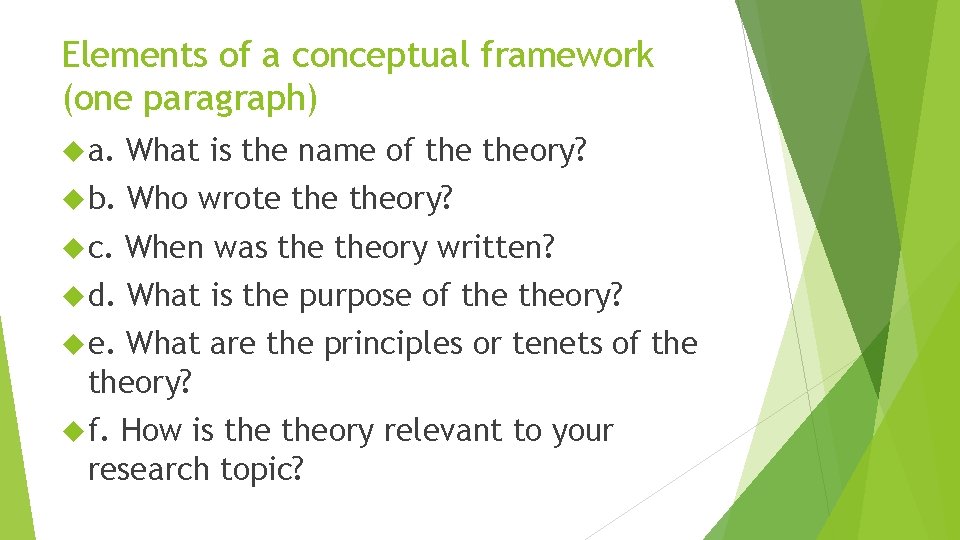 Elements of a conceptual framework (one paragraph)

a. What is the name of the theory?

b. Who wrote the theory?

c. When was the theory written?

d. What is the purpose of the theory?

e. What are the principles or tenets of the theory?

f. How is the theory relevant to your research topic?